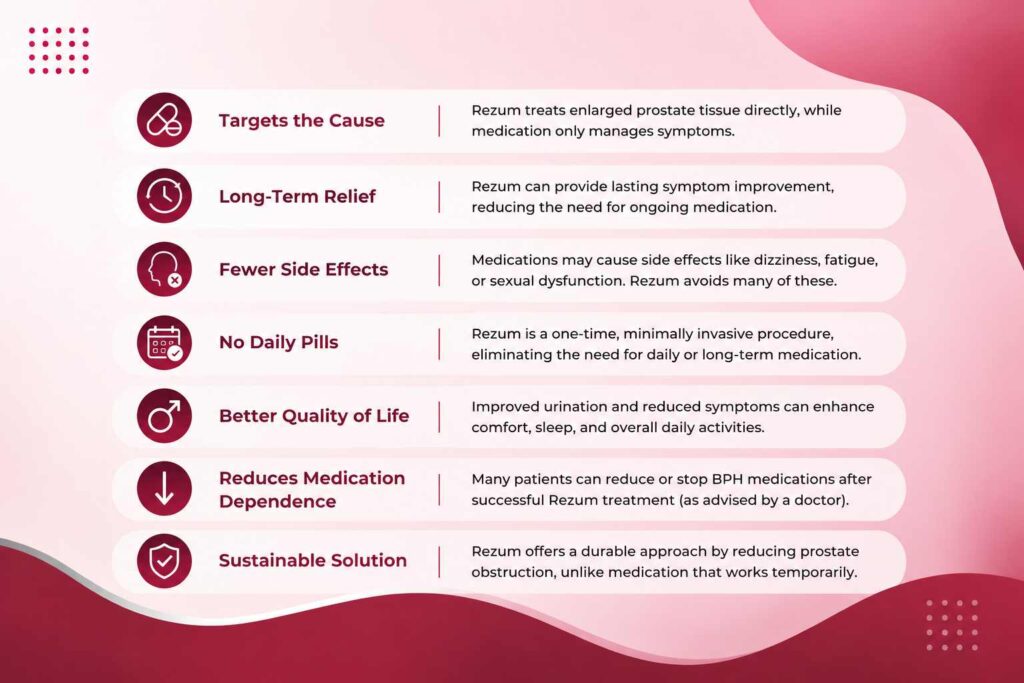 Targets the Cause

Rezum treats enlarged prostate tissue directly, while medication only manages symptoms.

Long-Term Relief

Rezum can provide lasting symptom improvement, reducing the need for ongoing medication.

Fewer Side Effects

Medications may cause side effects like dizziness, fatigue, or sexual dysfunction. Rezum avoids many of these.

No Daily Pills

Rezum is a one-time, minimally invasive procedure, eliminating the need for daily or long-term medication.

Better Quality of Life

Improved urination and reduced symptoms can enhance comfort, sleep, and overall daily activities.

Reduces Medication Dependence

Many patients can reduce or stop BPH medications after successful Rezum treatment (as advised by a doctor).

Sustainable Solution

Rezum offers a durable approach by reducing prostate obstruction, unlike medication that works temporarily.